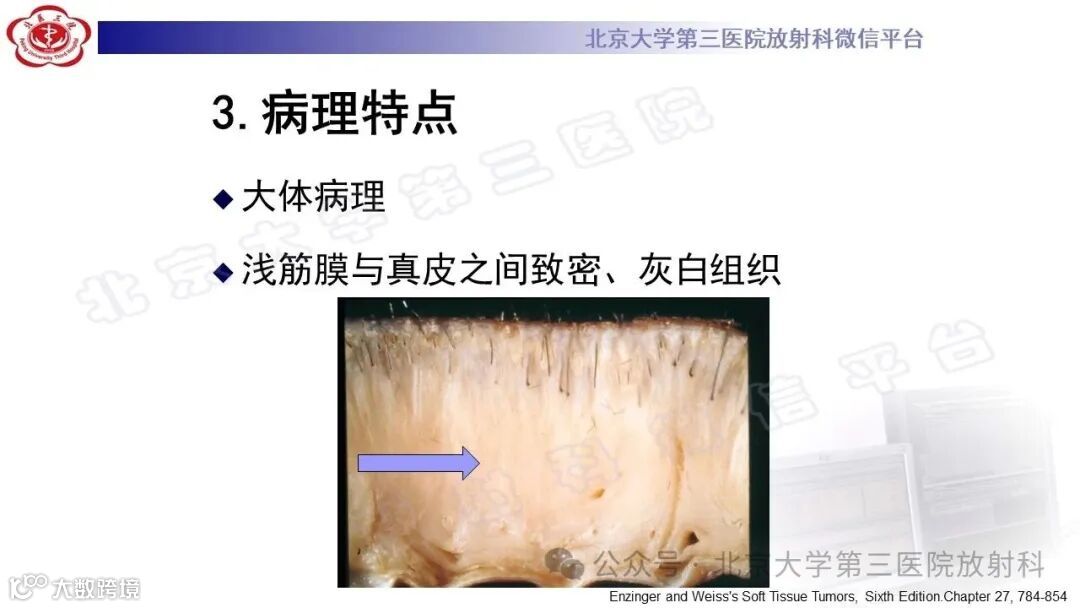 北京大学第三医院放射科微信平台

3. 病理特点

◆ 大体病理

◆ 浅筋膜与真皮之间致密、灰白组织

北京大学第三医院放射科微信平台

公众号 · 北京大学第三医院放射科

大数跨境

Enzinger and Weiss's Soft Tissue Tumors, Sixth Edition.Chapter 27, 784-854